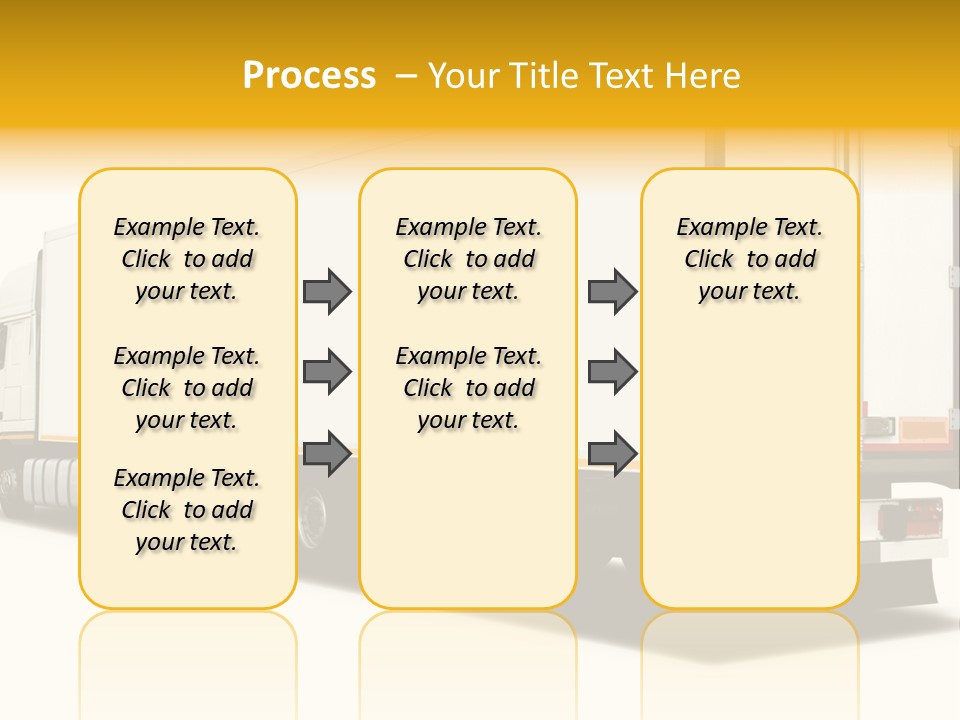 Process – Your Title Text Here

Example Text. Click to add your text.

Example Text. Click to add your text.

Example Text. Click to add your text.

Example Text. Click to add your text.

Example Text. Click to add your text.

Example Text. Click to add your text.